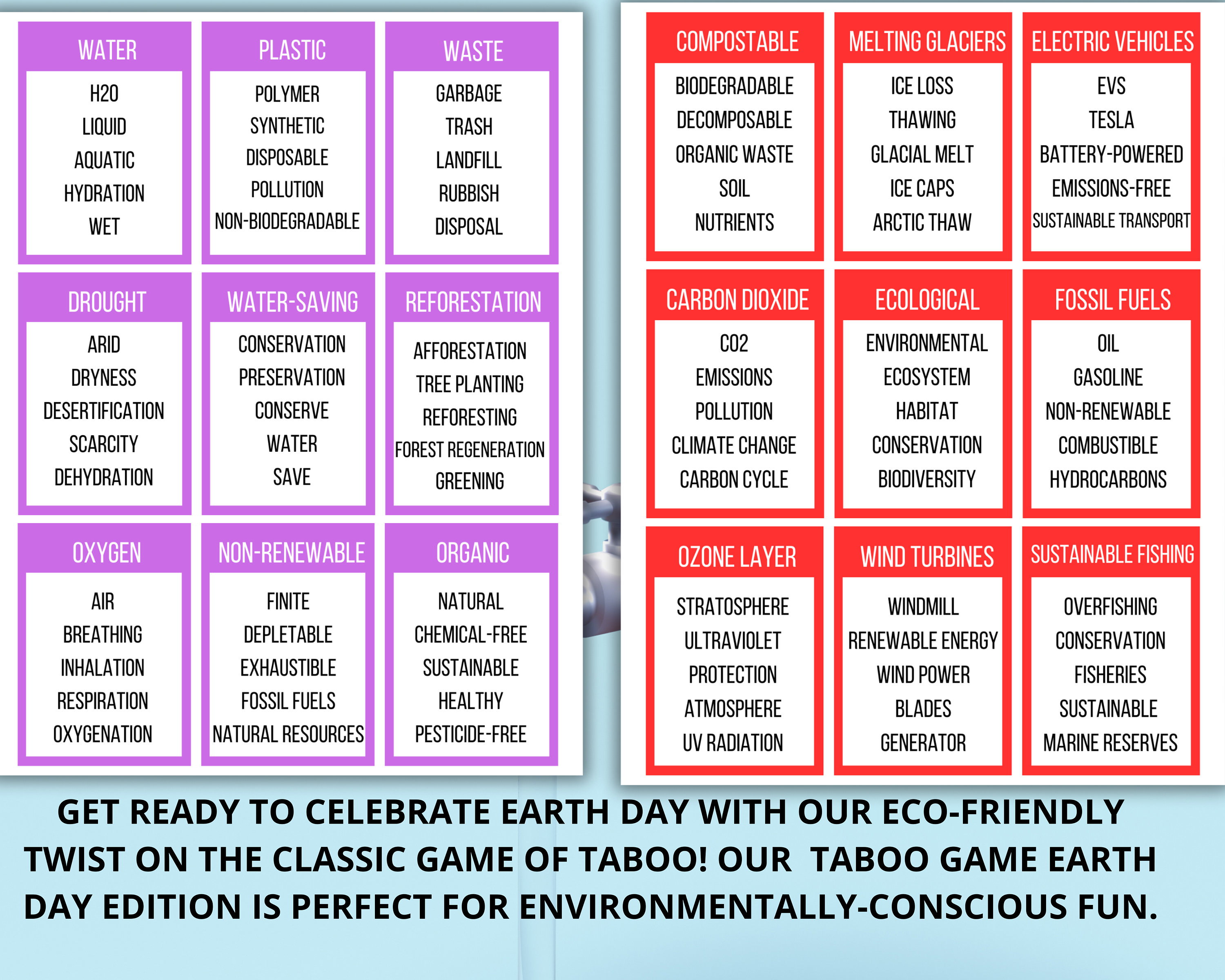 WATER
H2O
LIQUID
AQUATIC
HYDRATION
WET

PLASTIC
POLYMER
SYNTHETIC
DISPOSABLE
POLLUTION
NON-BIODEGRADABLE

WASTE
GARBAGE
TRASH
LANDFILL
RUBBISH
DISPOSAL

DROUGHT
ARID
DRYNESS
DESERTIFICATION
SCARCITY
DEHYDRATION

WATER-SAVING
CONSERVATION
PRESERVATION
CONSERVE
WATER
SAVE

REFORESTATION
AFFORESTATION
TREE PLANTING
REFORESTING
FOREST REGENERATION
GREENING

OXYGEN
AIR
BREATHING
INHALATION
RESPIRATION
OXYGENATION

NON-RENEWABLE
FINITE
DEPLETABLE
EXHAUSTIBLE
FOSSIL FUELS
NATURAL RESOURCES

ORGANIC
NATURAL
CHEMICAL-FREE
SUSTAINABLE
HEALTHY
PESTICIDE-FREE

COMPOSTABLE
BIODEGRADABLE
DECOMPOSABLE
ORGANIC WASTE
SOIL
NUTRIENTS

MELTING GLACIERS
ICE LOSS
THAWING
GLACIAL MELT
ICE CAPS
ARCTIC THAW

ELECTRIC VEHICLES
EVS
TESLA
BATTERY-POWERED
EMISSIONS-FREE
SUSTAINABLE TRANSPORT

CARBON DIOXIDE
CO2
EMISSIONS
POLLUTION
CLIMATE CHANGE
CARBON CYCLE

ECOLOGICAL
ENVIRONMENTAL
ECOSYSTEM
HABITAT
CONSERVATION
BIODIVERSITY

FOSSIL FUELS
OIL
GASOLINE
NON-RENEWABLE
COMBUSTIBLE
HYDROCARBONS

OZONE LAYER
STRATOSPHERE
ULTRAVIOLET
PROTECTION
ATMOSPHERE
UV RADIATION

WIND TURBINES
WINDMILL
RENEWABLE ENERGY
WIND POWER
BLADES
GENERATOR

SUSTAINABLE FISHING
OVERFISHING
CONSERVATION
FISHERIES
SUSTAINABLE
MARINE RESERVES

GET READY TO CELEBRATE EARTH DAY WITH OUR ECO-FRIENDLY TWIST ON THE CLASSIC GAME OF TABOO! OUR TABOO GAME EARTH DAY EDITION IS PERFECT FOR ENVIRONMENTALLY-CONSCIOUS FUN.